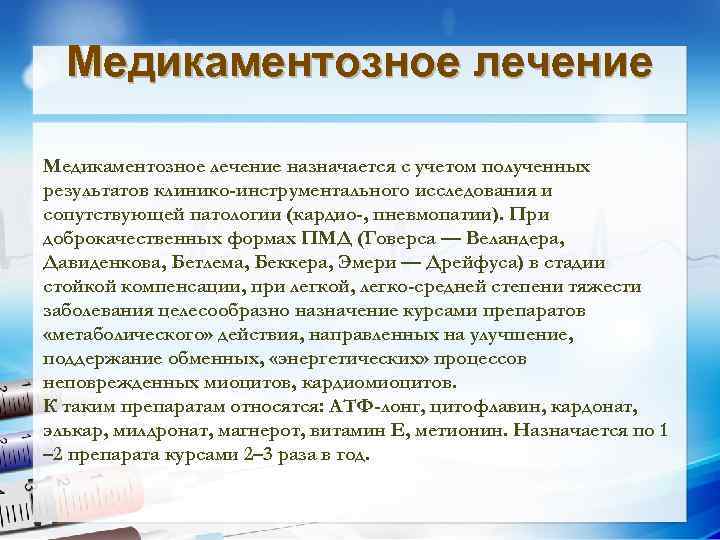 Медикаментозное лечение

Медикаментозное лечение назначается с учетом полученных результатов клинико-инструментального исследования и сопутствующей патологии (кардио-, пневмопатии). При доброкачественных формах ПМД (Говерса — Веландера, Давиденкова, Бетлема, Беккера, Эмери — Дрейфуса) в стадии стойкой компенсации, при легкой, легко-средней степени тяжести заболевания целесообразно назначение курсами препаратов «метаболического» действия, направленных на улучшение, поддержание обменных, «энергетических» процессов неповрежденных миоцитов, кардиомиоцитов.
К таким препаратам относятся: АТФ-лонг, цитофлавин, кардонат, элькар, милдронат, магнерот, витамин Е, метионин. Назначается по 1 –2 препарата курсами 2–3 раза в год.